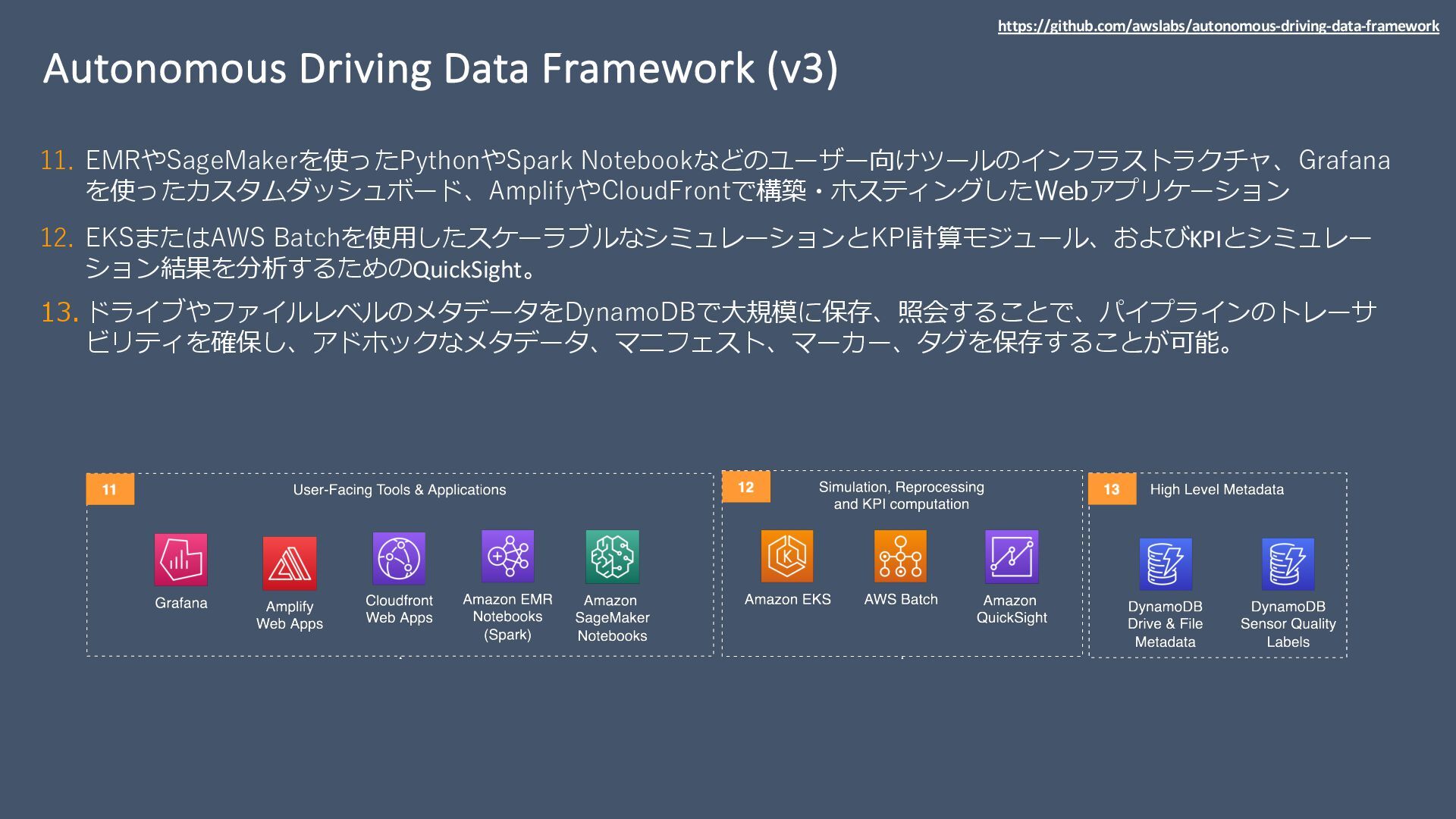 https://github.com/awslabs/autonomous-driving-data-framework

Autonomous Driving Data Framework (v3)

11. EMRやSageMakerを使ったPythonやSpark Notebookなどのユーザー向けツールのインフラストラクチャ、Grafanaを使ったカスタムダッシュボード、AmplifyやCloudFrontで構築・ホスティングしたWebアプリケーション

12. EKSまたはAWS Batchを使用したスケーラブルなシミュレーションとKPI計算モジュール、およびKPIとシミュレーション結果を分析するためのQuickSight。

13. ドライブやファイルレベルのメタデータをDynamoDBで大規模に保存、照会することで、パイプラインのトレーサビリティを確保し、アドホックなメタデータ、マニフェスト、マーカー、タグを保存することが可能。

11 User-Facing Tools & Applications

Grafana

Amplify Web Apps

Cloudfront Web Apps

Amazon EMR Notebooks (Spark)

Amazon SageMaker Notebooks

12 Simulation, Reprocessing and KPI computation

Amazon EKS

AWS Batch

Amazon QuickSight

13 High Level Metadata

DynamoDB Drive & File Metadata

DynamoDB Sensor Quality Labels